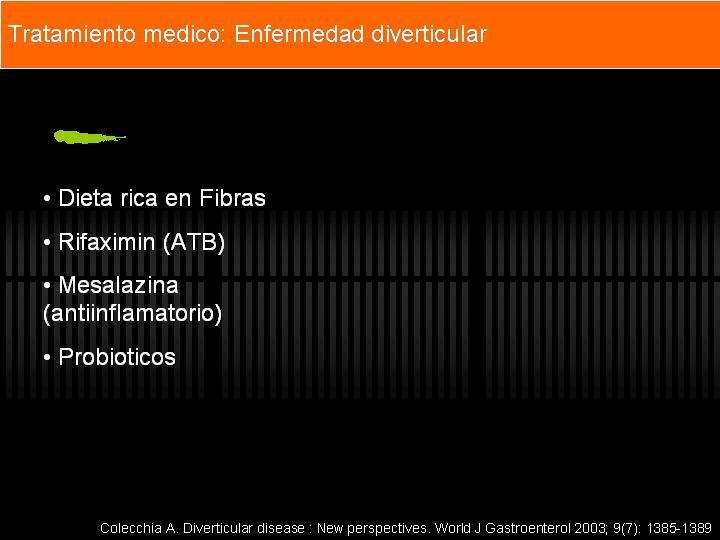 Tratamiento medico: Enfermedad diverticular

• Dieta rica en Fibras

• Rifaximin (ATB)

• Mesalazina (antiinflamatorio)

• Probioticos

Colecchia A. Diverticular disease : New perspectives. World J Gastroenterol 2003; 9(7): 1385-1389